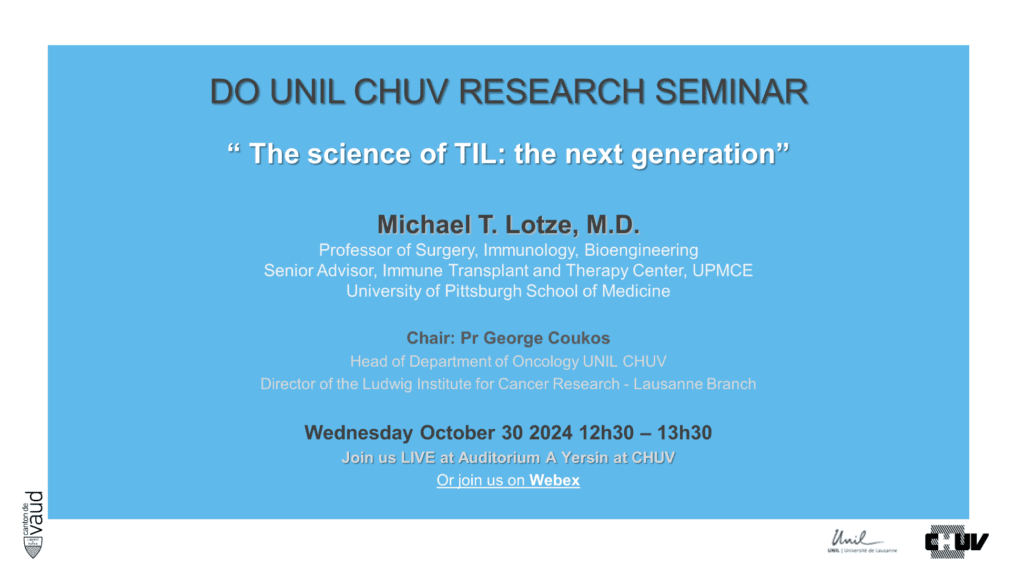 DO UNIL CHUV RESEARCH SEMINAR

“ The science of TIL: the next generation”

Michael T. Lotze, M.D.
Professor of Surgery, Immunology, Bioengineering
Senior Advisor, Immune Transplant and Therapy Center, UPMCE
University of Pittsburgh School of Medicine

Chair: Pr George Coukos
Head of Department of Oncology UNIL CHUV
Director of the Ludwig Institute for Cancer Research - Lausanne Branch

Wednesday October 30 2024 12h30 – 13h30
Join us LIVE at Auditorium A Yersin at CHUV
Or join us on Webex

canton de vaud

Unil
UNIL | Université de Lausanne

CHUV